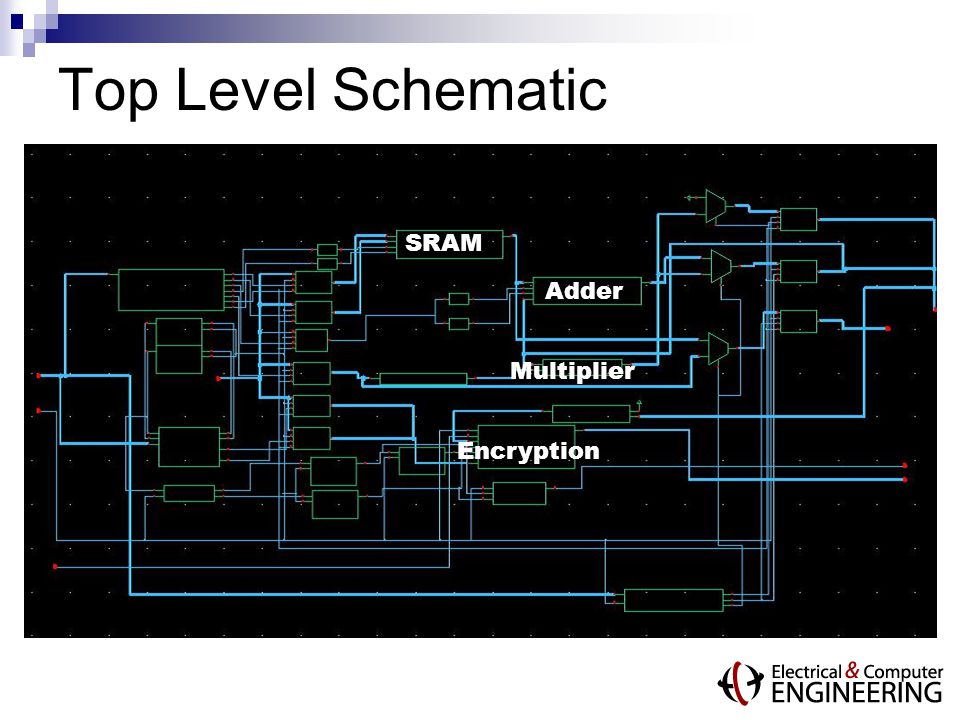 Top Level Schematic

SRAM

Adder

Multiplier

Encryption

Electrical & Computer ENGINEERING